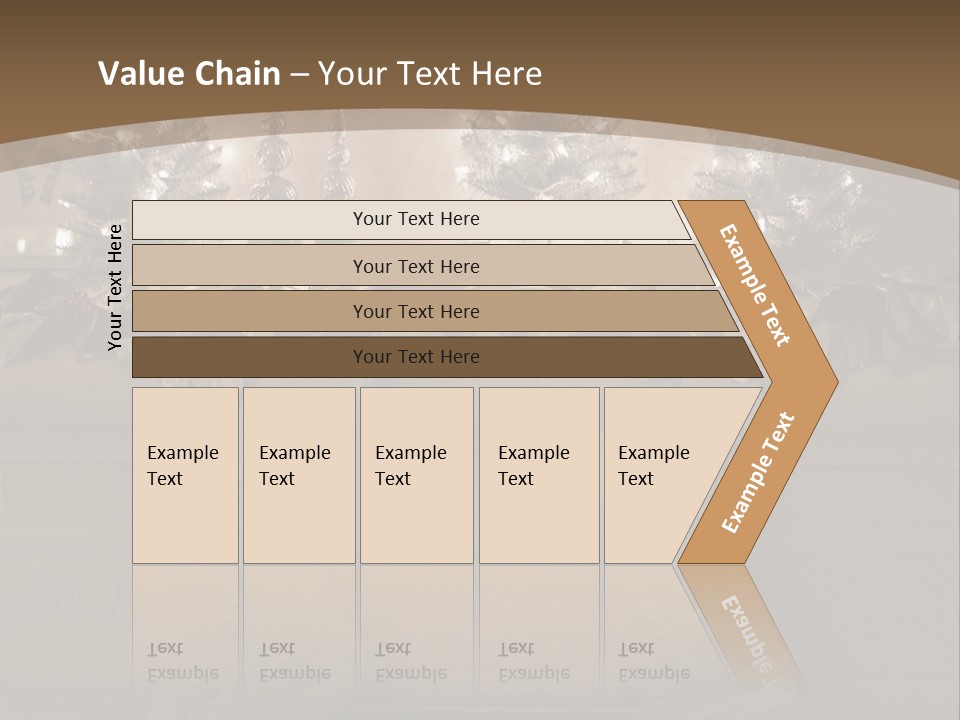 Value Chain – Your Text Here

Your Text Here

Your Text Here

Your Text Here

Your Text Here

Your Text Here

Example Text

Example Text

Example Text

Example Text

Example Text

Example Text

Example Text